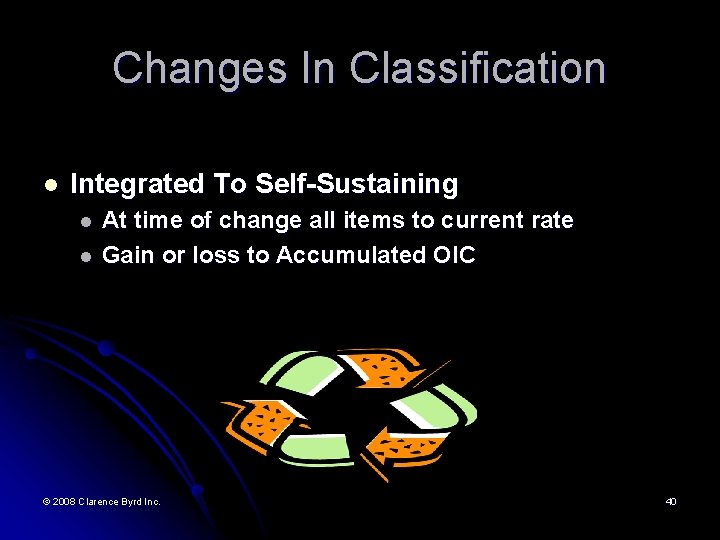 Changes In Classification

- Integrated To Self-Sustaining
  - At time of change all items to current rate
  - Gain or loss to Accumulated OIC

© 2008 Clarence Byrd Inc.

40